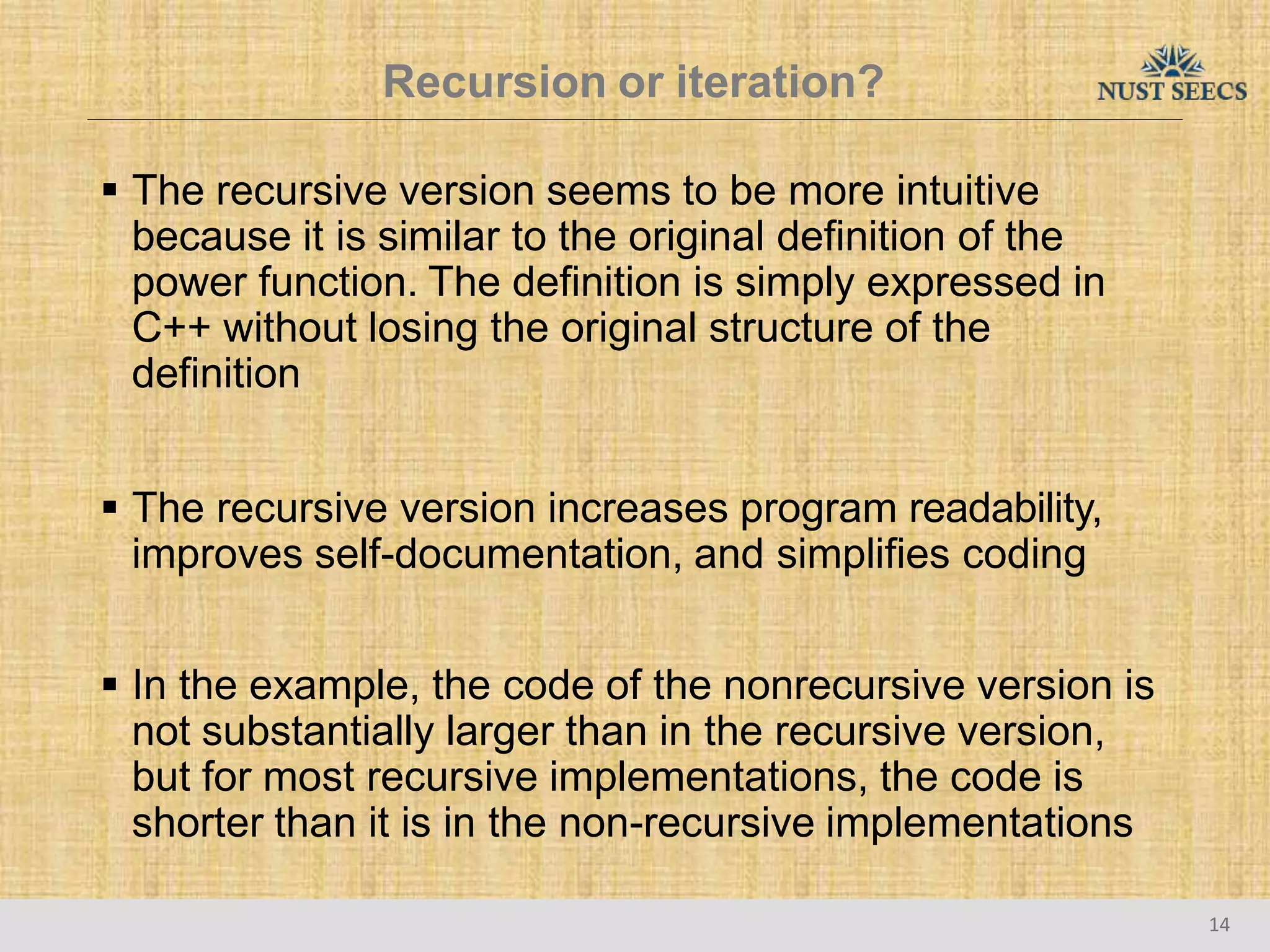 Recursion or iteration?

NUST SEECS

▪ The recursive version seems to be more intuitive because it is similar to the original definition of the power function. The definition is simply expressed in C++ without losing the original structure of the definition

▪ The recursive version increases program readability, improves self-documentation, and simplifies coding

▪ In the example, the code of the nonrecursive version is not substantially larger than in the recursive version, but for most recursive implementations, the code is shorter than it is in the non-recursive implementations

14